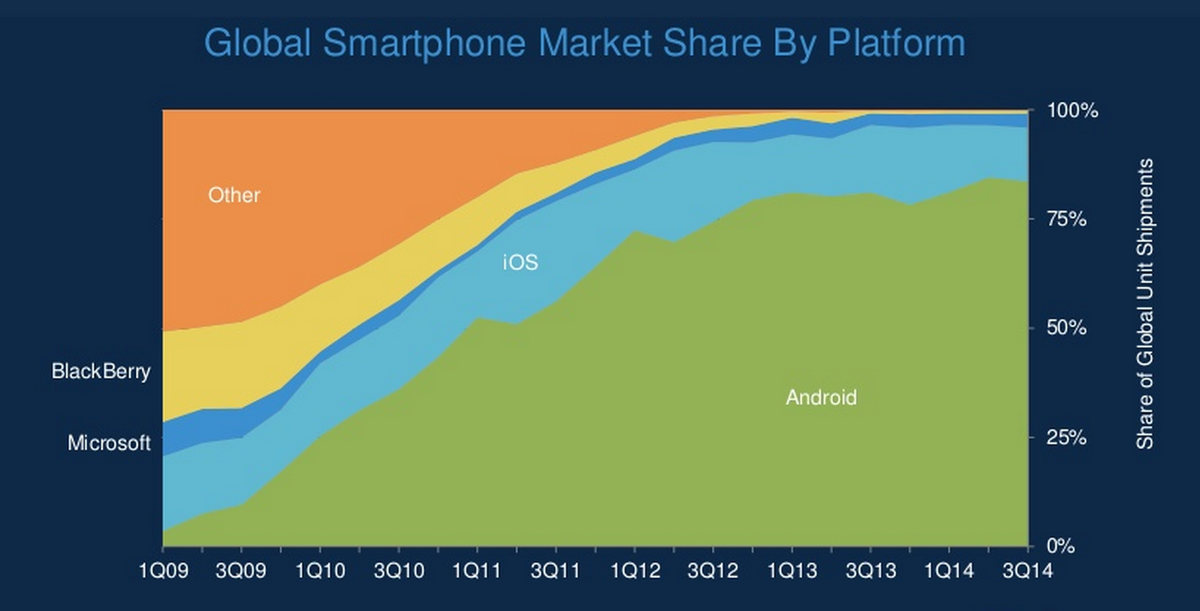 Global Smartphone Market Share By Platform

Other

iOS

BlackBerry

Microsoft

Android

100%
75%
50%
25%
0%

Share of Global Unit Shipments

1Q09
3Q09
1Q10
3Q10
1Q11
3Q11
1Q12
3Q12
1Q13
3Q13
1Q14
3Q14